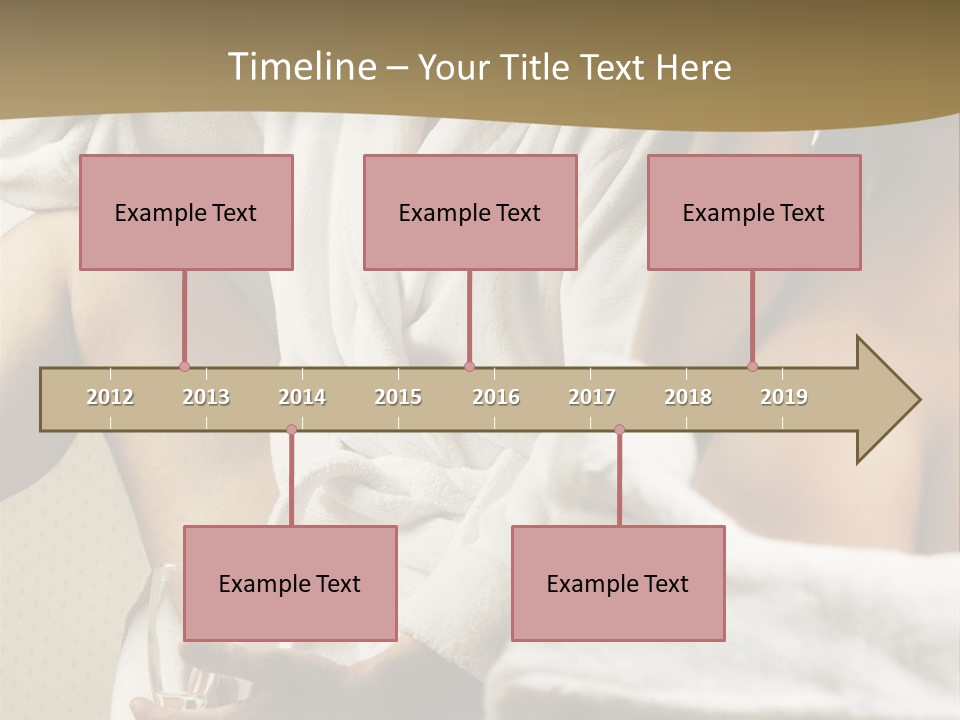 Timeline – Your Title Text Here

Example Text

Example Text

Example Text

2012 2013 2014 2015 2016 2017 2018 2019

Example Text

Example Text